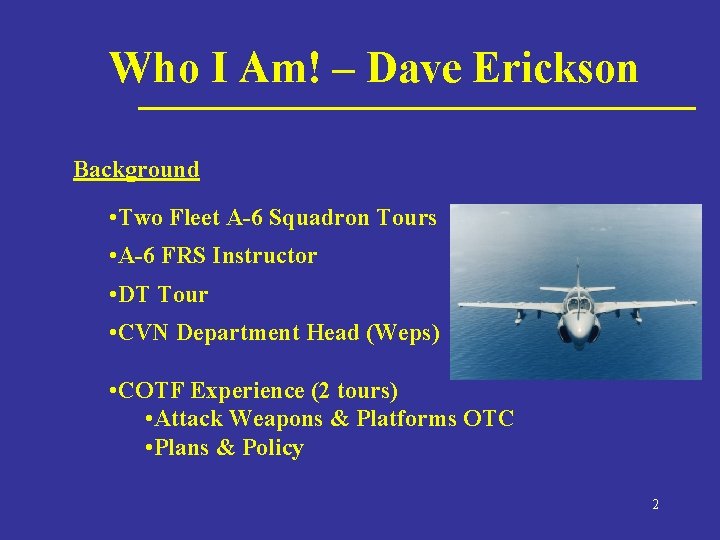 Who I Am! – Dave Erickson

Background

•Two Fleet A-6 Squadron Tours

•A-6 FRS Instructor

•DT Tour

•CVN Department Head (Weps)

•COTF Experience (2 tours)
•Attack Weapons & Platforms OTC
•Plans & Policy

2